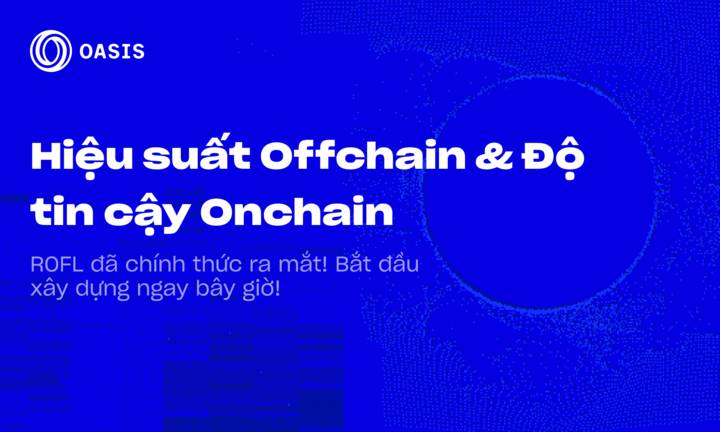 OASIS

Hiệu suất Offchain & Độ tin cậy Onchain

ROFL đã chính thức ra mắt! Bắt đầu xây dựng ngay bây giờ!